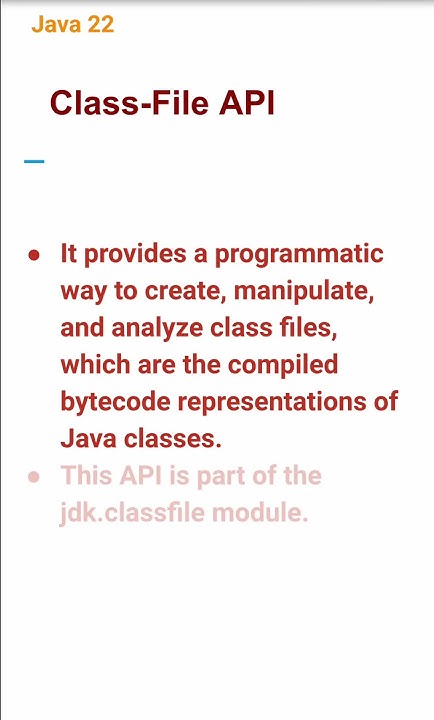 Java 22

Class-File API

- It provides a programmatic way to create, manipulate, and analyze class files, which are the compiled bytecode representations of Java classes.
- This API is part of the jdk.classfile module.